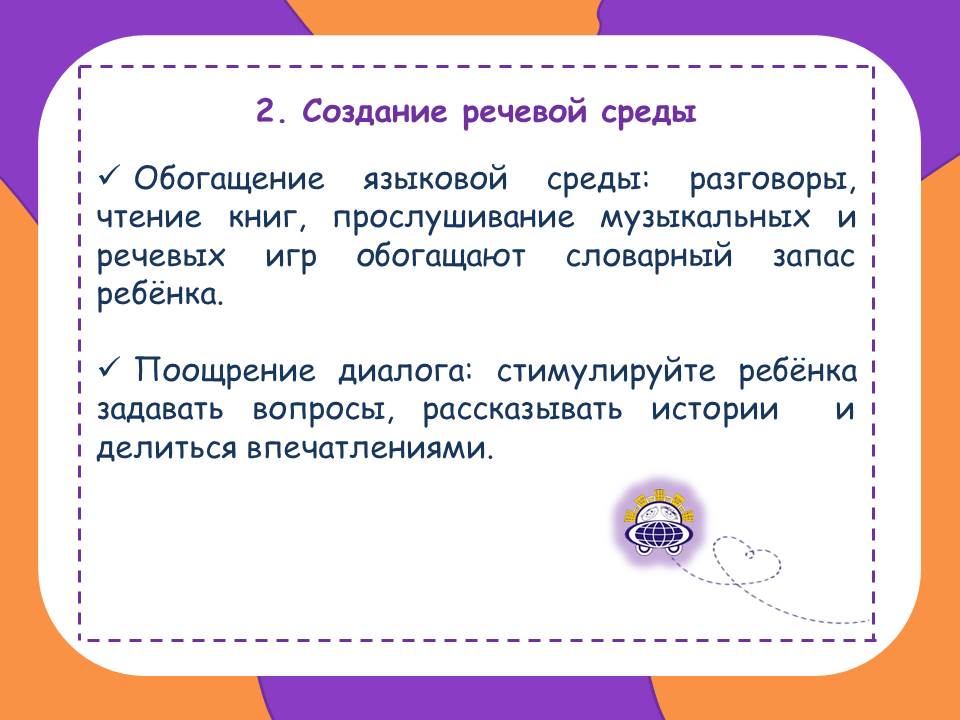 2. Создание речевой среды

✓ Обогащение языковой среды: разговоры, чтение книг, прослушивание музыкальных и речевых игр обогащают словарный запас ребёнка.

✓ Поощрение диалога: стимулируйте ребёнка задавать вопросы, рассказывать истории и делиться впечатлениями.